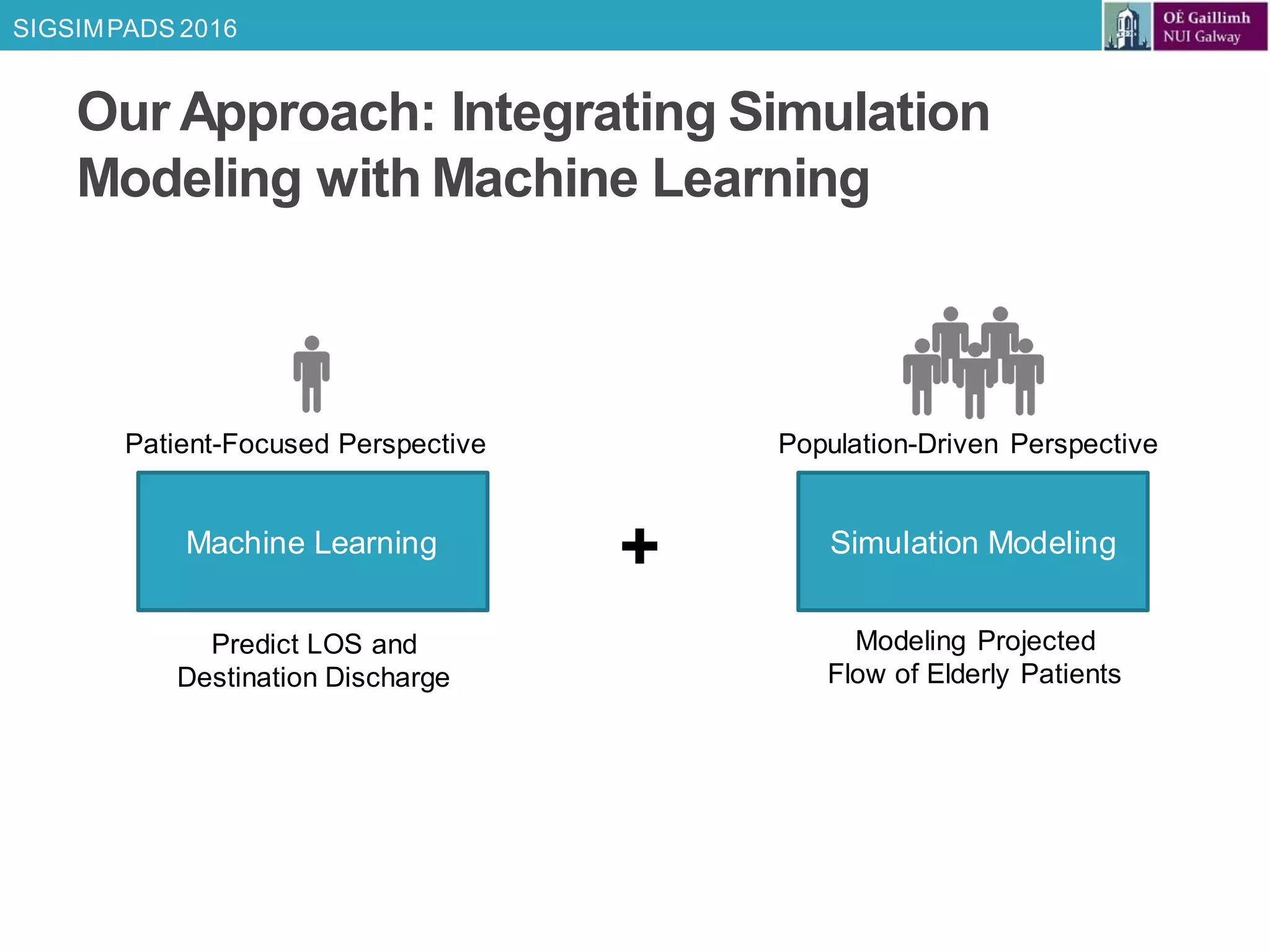 SIGSIM PADS 2016

OÉ Gaillimh
NUI Galway

Our Approach: Integrating Simulation Modeling with Machine Learning

Patient-Focused Perspective

Machine Learning

Predict LOS and Destination Discharge

+

Population-Driven Perspective

Simulation Modeling

Modeling Projected Flow of Elderly Patients